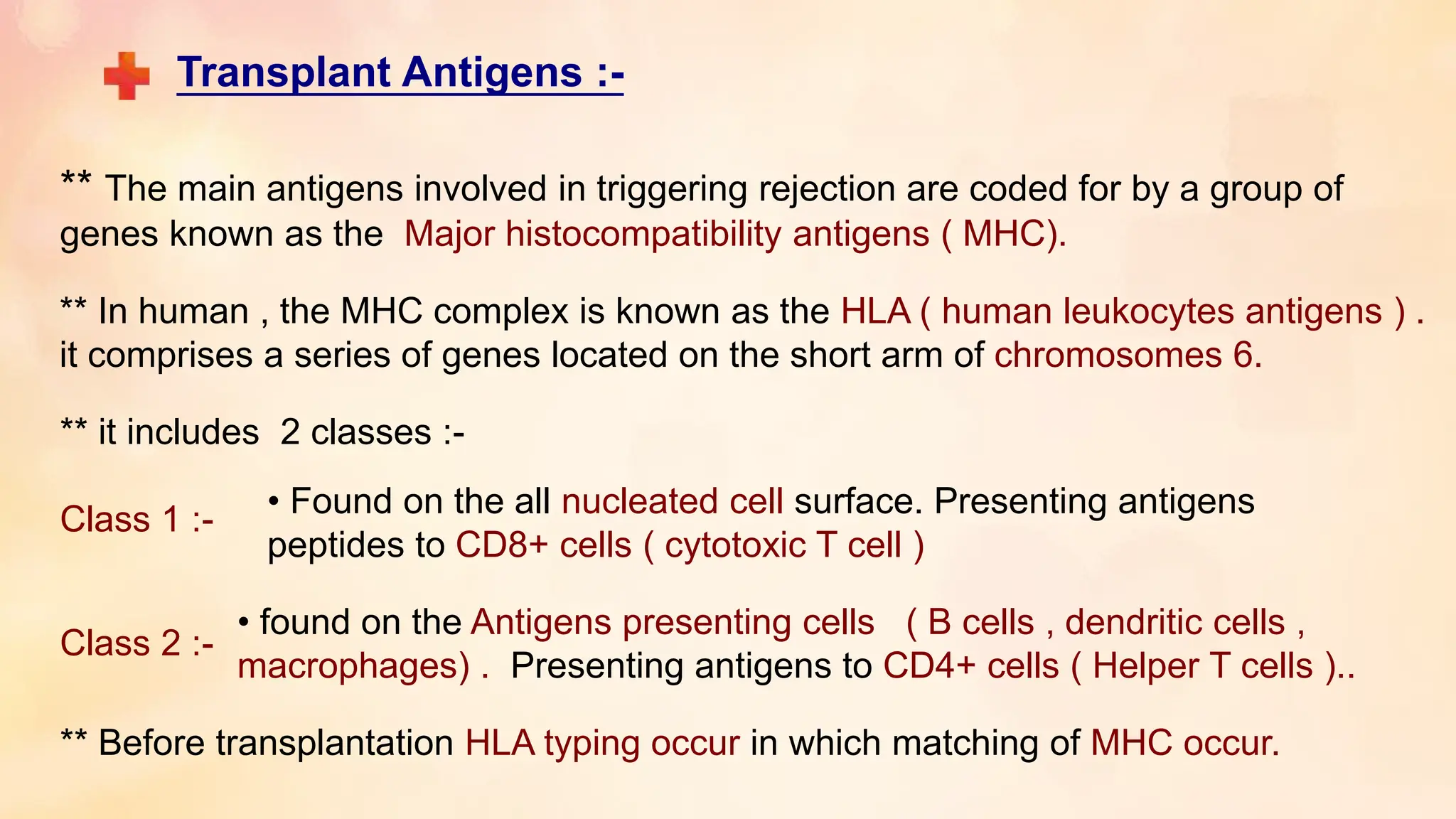 Transplant Antigens :-

** The main antigens involved in triggering rejection are coded for by a group of genes known as the Major histocompatibility antigens ( MHC).

** In human , the MHC complex is known as the HLA ( human leukocytes antigens ) . it comprises a series of genes located on the short arm of chromosomes 6.

** it includes 2 classes :-

Class 1 :-

• Found on the all nucleated cell surface. Presenting antigens peptides to CD8+ cells ( cytotoxic T cell )

Class 2 :-

• found on the Antigens presenting cells ( B cells , dendritic cells , macrophages) . Presenting antigens to CD4+ cells ( Helper T cells )..

** Before transplantation HLA typing occur in which matching of MHC occur.